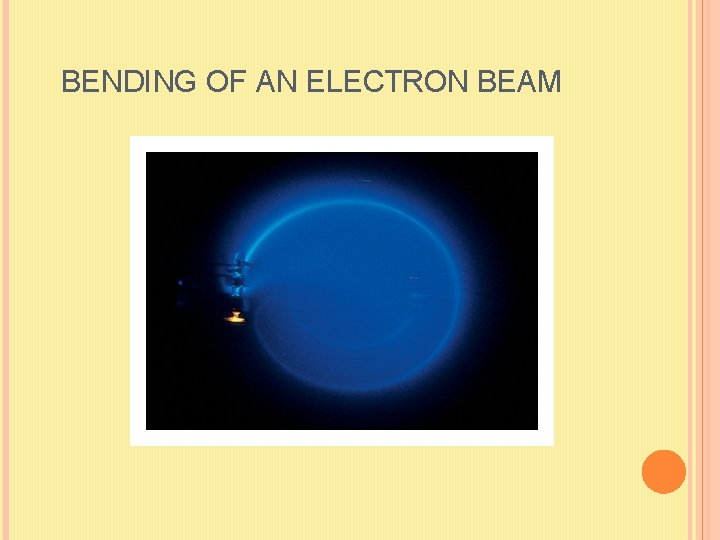 BENDING OF AN ELECTRON BEAM